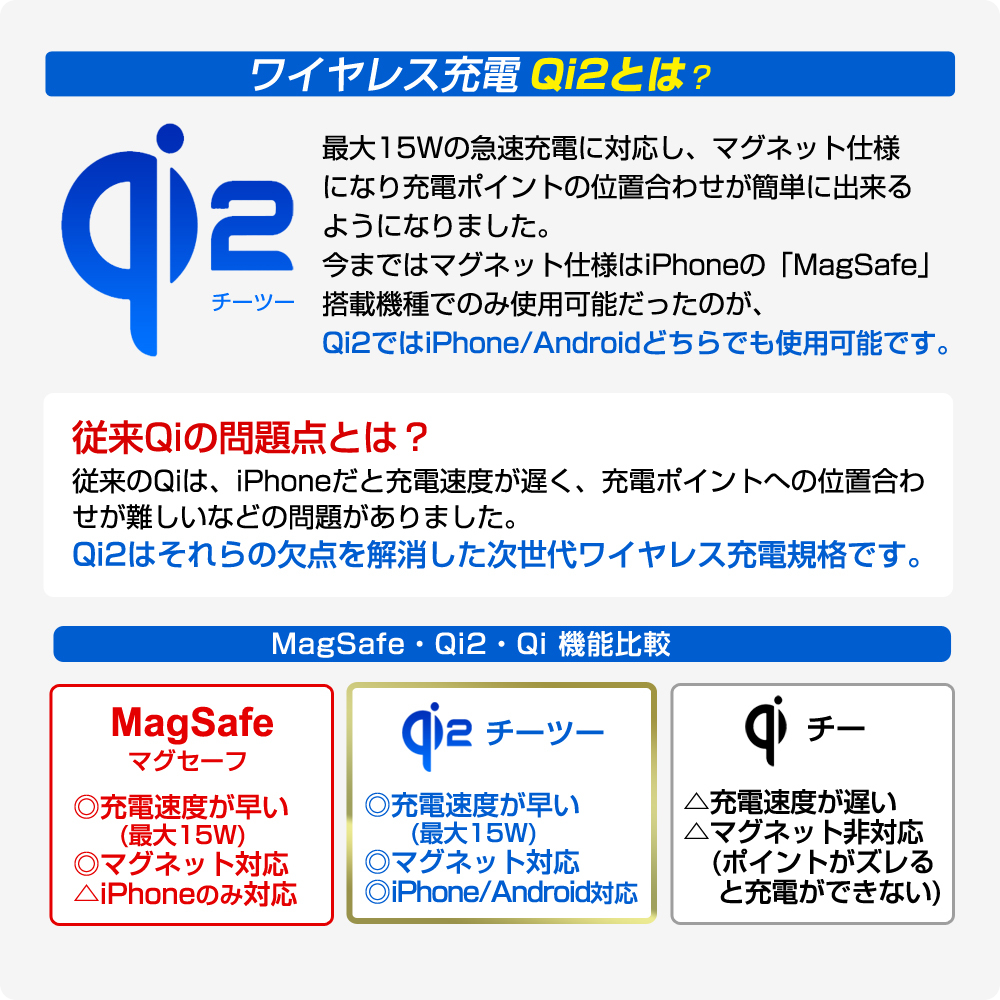 ワイヤレス充電 Qi2とは？

Qi2
チーツー

最大15Wの急速充電に対応し、マグネット仕様になり充電ポイントの位置合わせが簡単に出来るようになりました。
今まではマグネット仕様はiPhoneの「MagSafe」搭載機種でのみ使用可能だったのが、
Qi2ではiPhone/Androidどちらでも使用可能です。

従来Qiの問題点とは？
従来のQiは、iPhoneだと充電速度が遅く、充電ポイントへの位置合わせが難しいなどの問題がありました。
Qi2はそれらの欠点を解消した次世代ワイヤレス充電規格です。

MagSafe・Qi2・Qi 機能比較

MagSafe
マグセーフ
◎充電速度が早い
(最大15W)
◎マグネット対応
△iPhoneのみ対応

Qi2 チーツー
◎充電速度が早い
(最大15W)
◎マグネット対応
◎iPhone/Android対応

Qi チー
△充電速度が遅い
△マグネット非対応
(ポイントがズレると充電ができない)